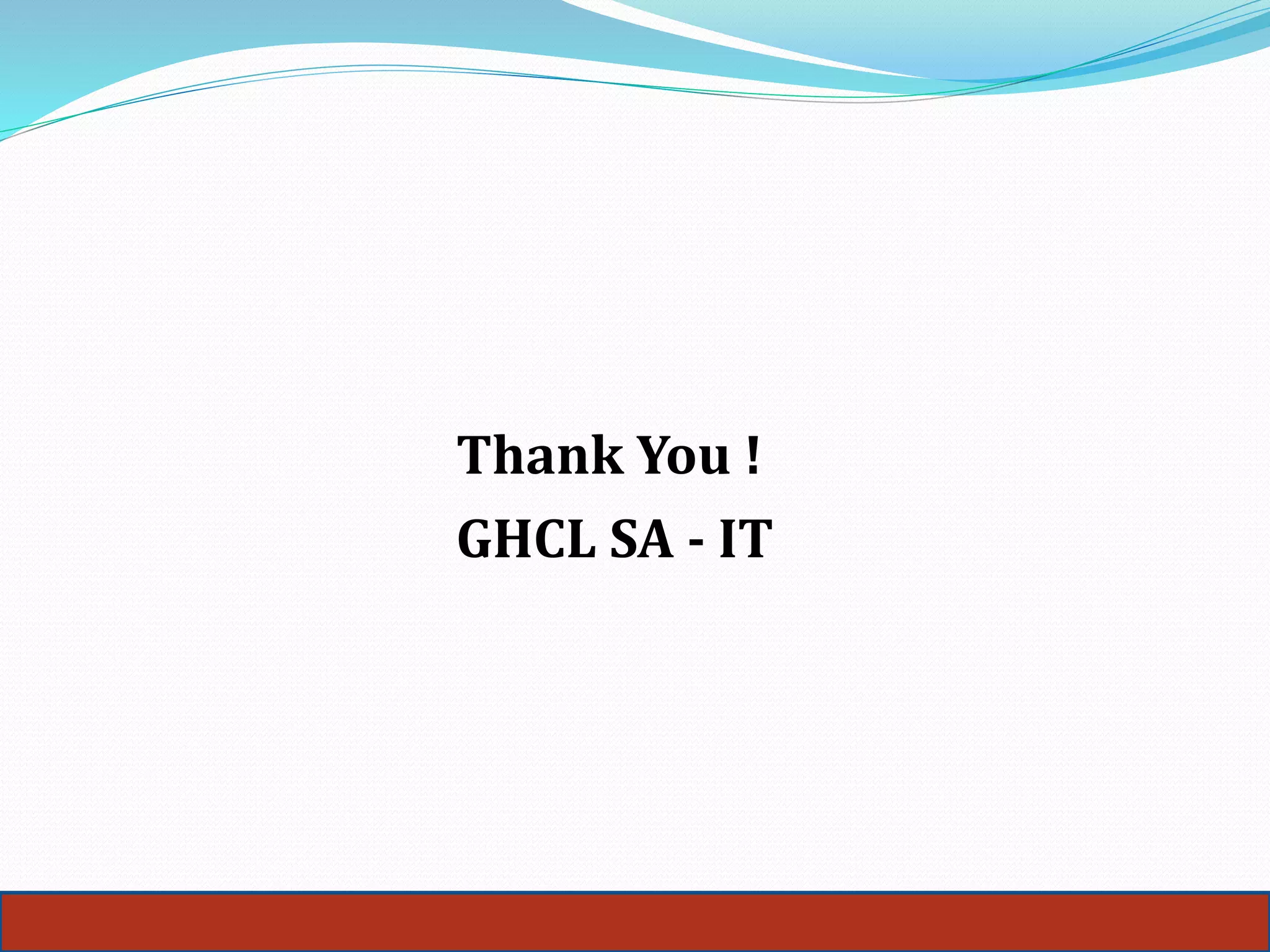 Thank You !

GHCL SA - IT